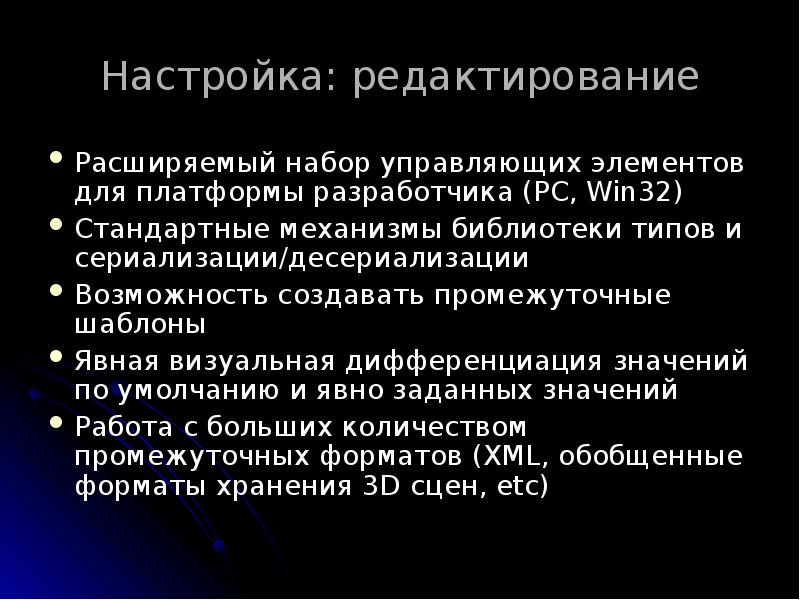 Настройка: редактирование

- Расширяемый набор управляющих элементов для платформы разработчика (PC, Win32)
- Стандартные механизмы библиотеки типов и сериализации/десериализации
- Возможность создавать промежуточные шаблоны
- Явная визуальная дифференциация значений по умолчанию и явно заданных значений
- Работа с больших количеством промежуточных форматов (XML, обобщенные форматы хранения 3D сцен, etc)